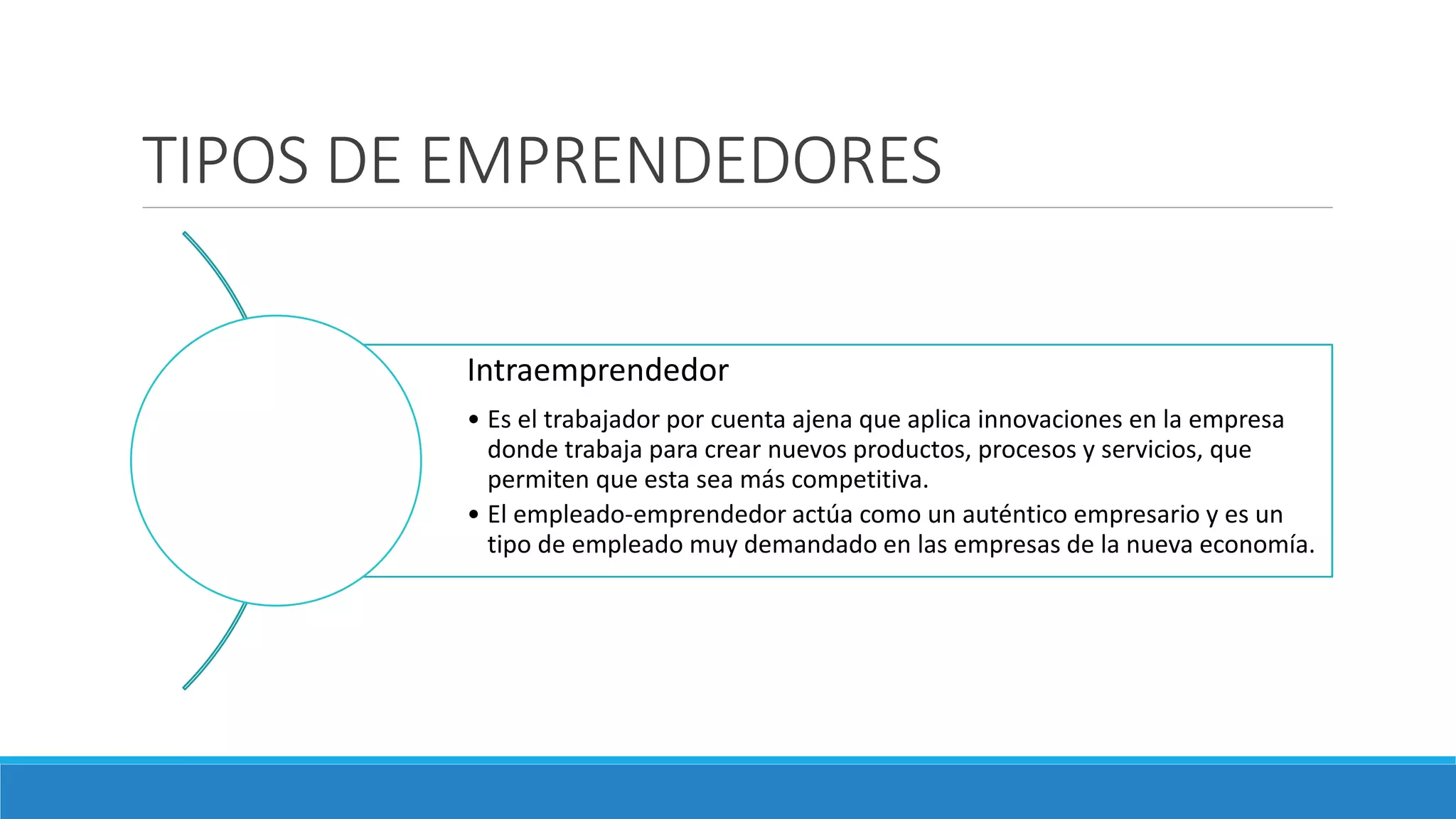 TIPOS DE EMPRENDEDORES

Intraemprendedor

• Es el trabajador por cuenta ajena que aplica innovaciones en la empresa donde trabaja para crear nuevos productos, procesos y servicios, que permiten que esta sea más competitiva.
• El empleado-emprendedor actúa como un auténtico empresario y es un tipo de empleado muy demandado en las empresas de la nueva economía.